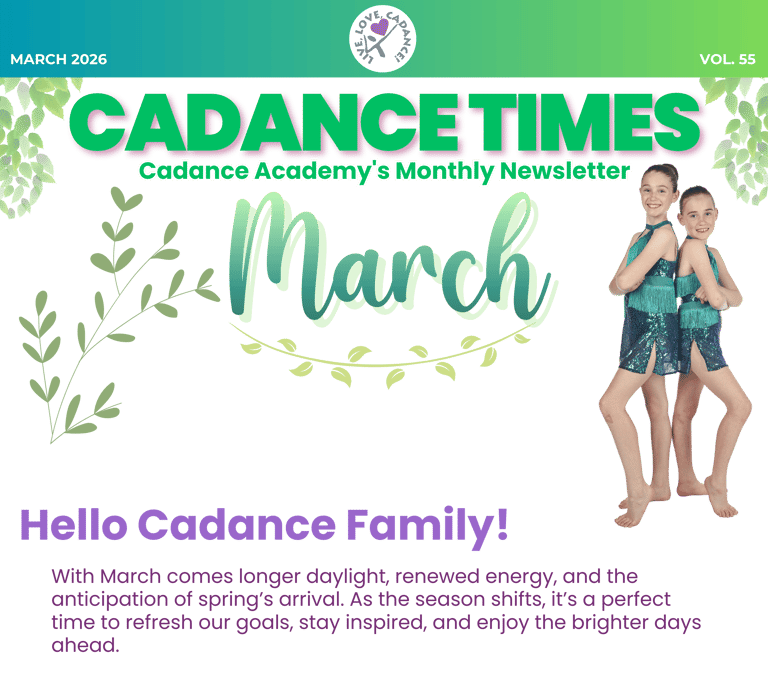 MARCH 2026

LIVE. LOVE. CADANCE!

VOL. 55

CADANCE TIMES

Cadance Academy's Monthly Newsletter

March

Hello Cadance Family!

With March comes longer daylight, renewed energy, and the anticipation of spring's arrival. As the season shifts, it's a perfect time to refresh our goals, stay inspired, and enjoy the brighter days ahead.